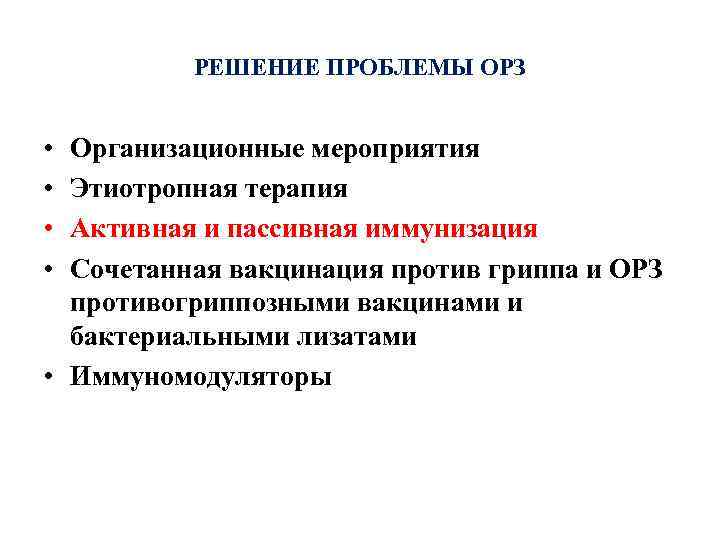 РЕШЕНИЕ ПРОБЛЕМЫ ОРЗ

• Организационные мероприятия
• Этиотропная терапия
• Активная и пассивная иммунизация
• Сочетанная вакцинация против гриппа и ОРЗ противогриппозными вакцинами и бактериальными лизатами
• Иммуномодуляторы